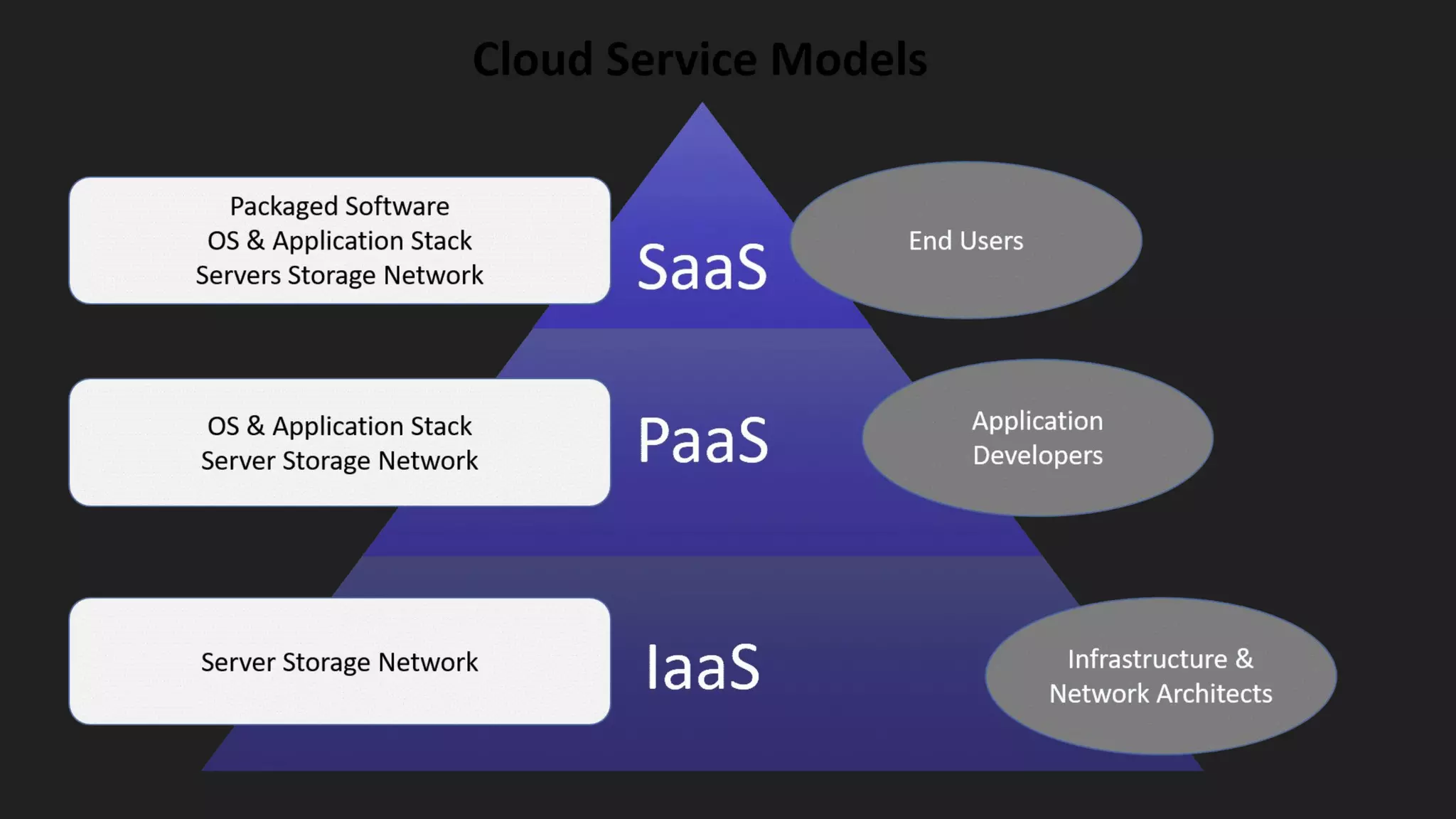 Cloud Service Models

Packaged Software
OS & Application Stack
Servers Storage Network

SaaS

End Users

OS & Application Stack
Server Storage Network

PaaS

Application Developers

Server Storage Network

IaaS

Infrastructure & Network Architects